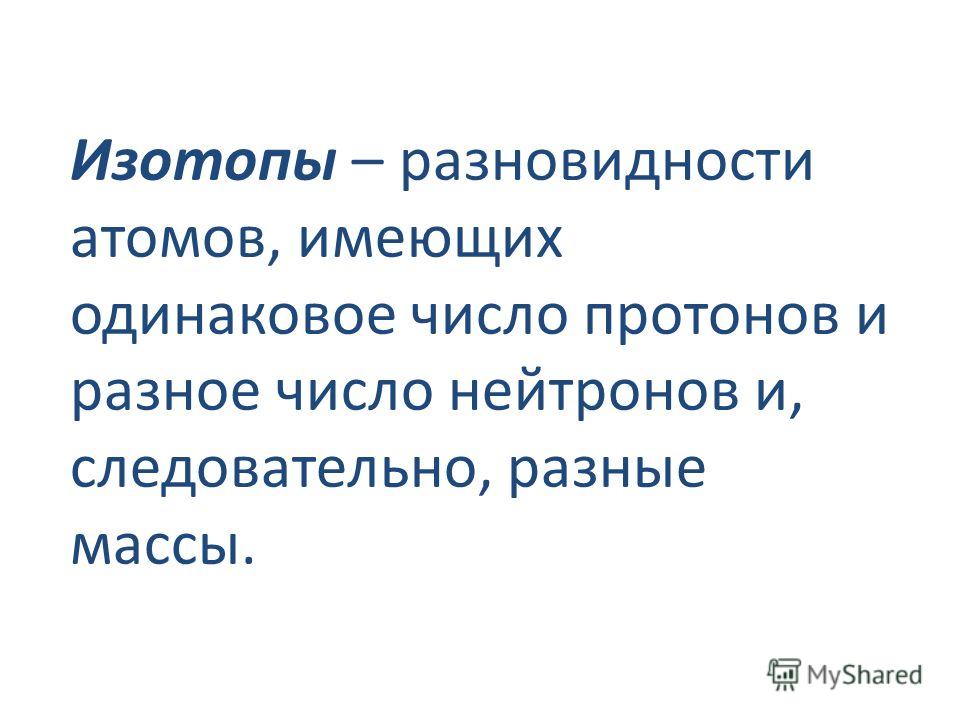 Изотопы – разновидности атомов, имеющих одинаковое число протонов и разное число нейтронов и, следовательно, разные массы.

MyShared